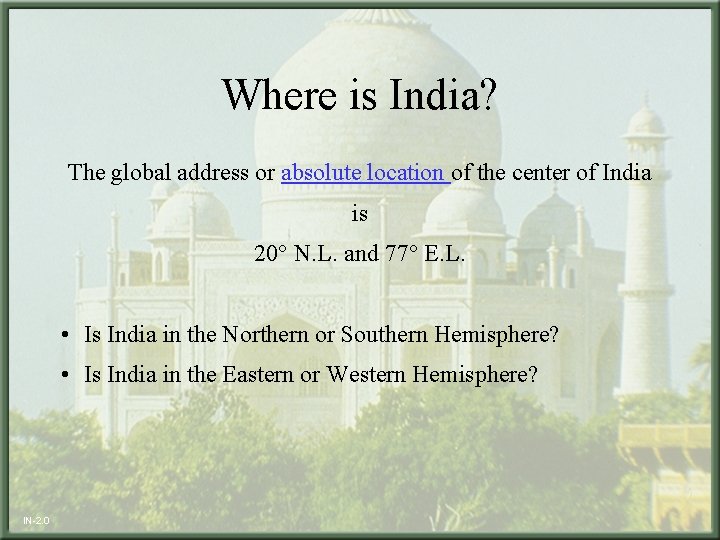 Where is India?

The global address or absolute location of the center of India is

20° N.L. and 77° E.L.

• Is India in the Northern or Southern Hemisphere?
• Is India in the Eastern or Western Hemisphere?

IN-2.0